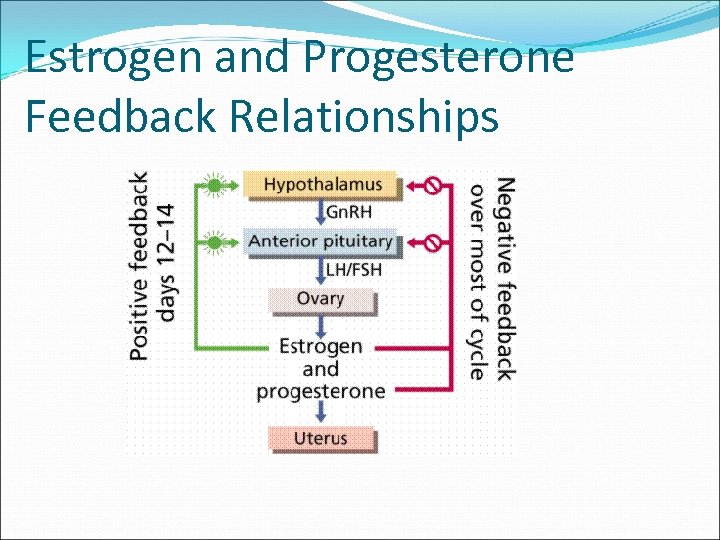 Estrogen and Progesterone Feedback Relationships

Positive feedback days 12–14

Hypothalamus
GnRH
Anterior pituitary
LH/FSH
Ovary
Estrogen and progesterone
Uterus

Negative feedback over most of cycle